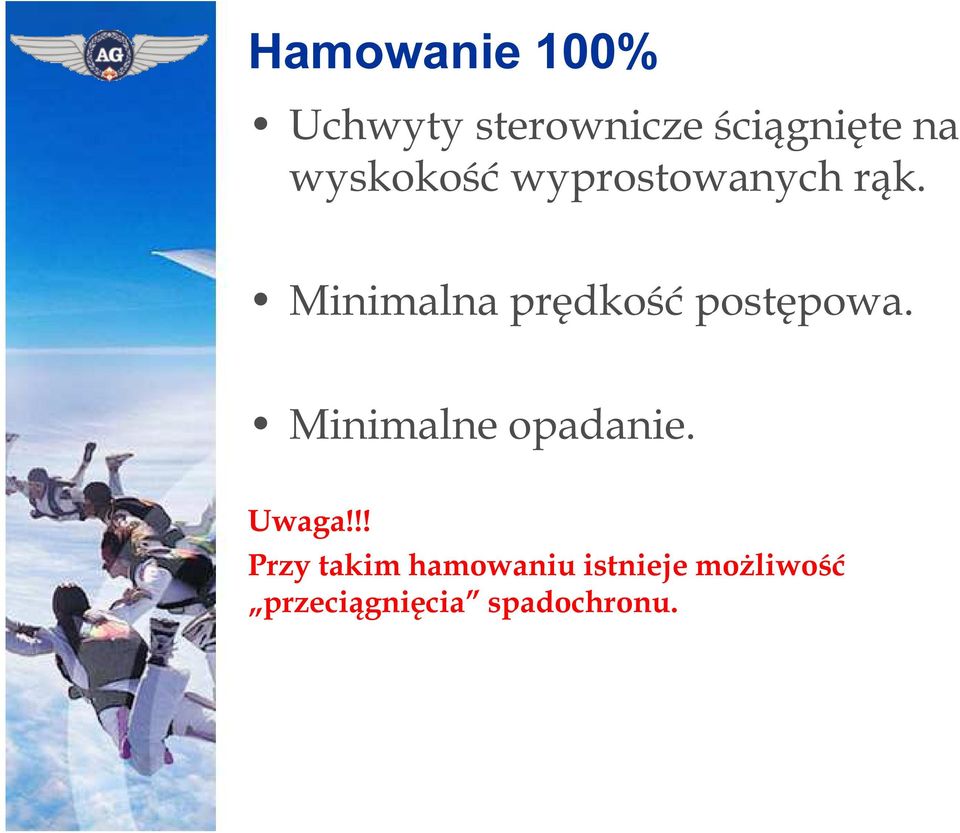 AG

Hamowanie 100%

• Uchwyty sterownicze ściągnięte na wyskokość wyprostowanych rąk.

• Minimalna prędkość postępowa.

• Minimalne opadanie.

Uwaga!!!
Przy takim hamowaniu istnieje możliwość „przeciągnięcia” spadochronu.